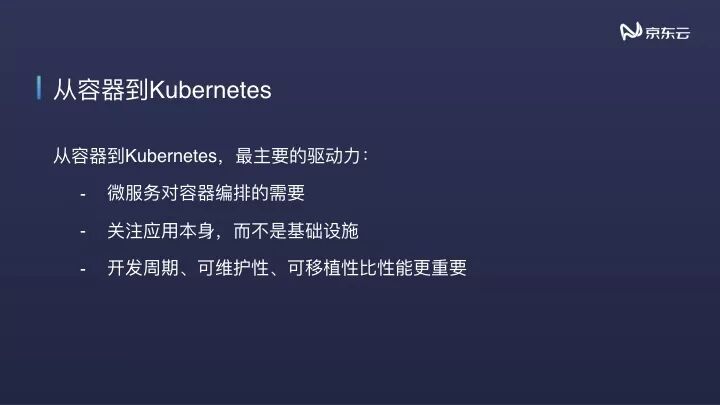 京东云

从容器到Kubernetes

从容器到Kubernetes，最主要的驱动力：

- 微服务对容器编排的需要
- 关注应用本身，而不是基础设施
- 开发周期、可维护性、可移植性比性能更重要